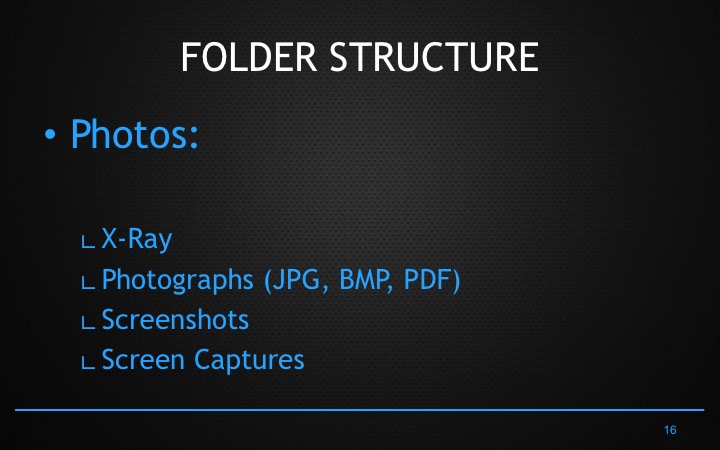 FOLDER STRUCTURE

• Photos:

∟ X-Ray
∟ Photographs (JPG, BMP, PDF)
∟ Screenshots
∟ Screen Captures

16